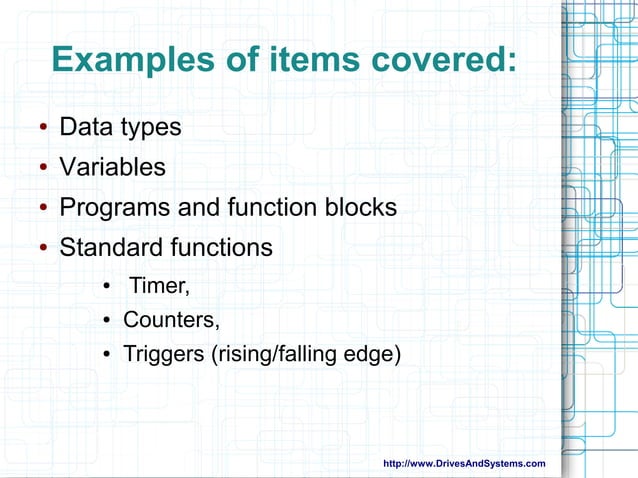 Examples of items covered:

• Data types
• Variables
• Programs and function blocks
• Standard functions
  • Timer,
  • Counters,
  • Triggers (rising/falling edge)

http://www.DrivesAndSystems.com